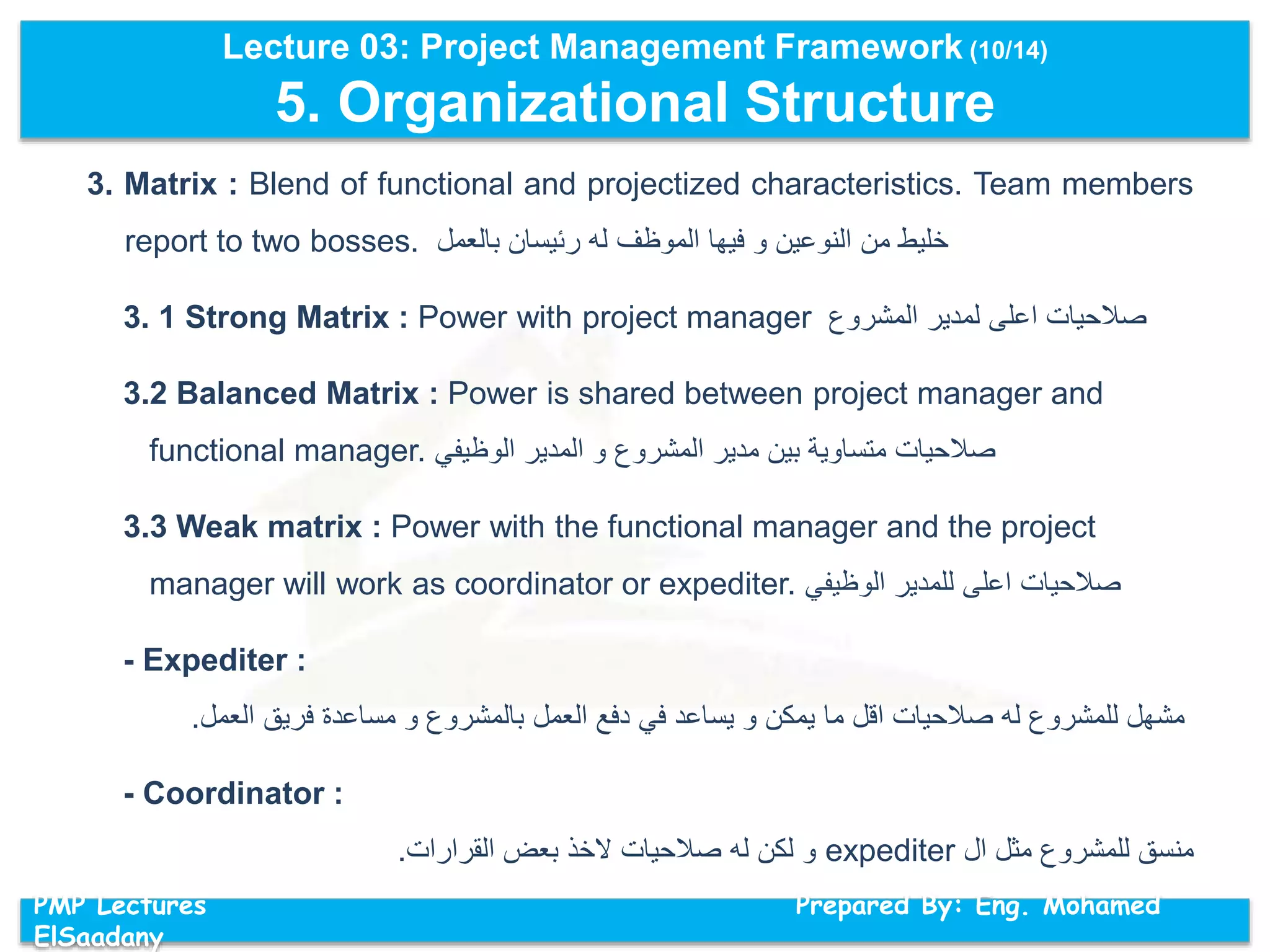 Lecture 03: Project Management Framework (10/14)
5. Organizational Structure

3. Matrix : Blend of functional and projectized characteristics. Team members report to two bosses. خليط من النوعين و فيها الموظف له رئيسان بالعمل

3. 1 Strong Matrix : Power with project manager صلاحيات اعلى لمدير المشروع

3.2 Balanced Matrix : Power is shared between project manager and functional manager. صلاحيات متساوية بين مدير المشروع و المدير الوظيفي

3.3 Weak matrix : Power with the functional manager and the project manager will work as coordinator or expediter. صلاحيات اعلى للمدير الوظيفي

- Expediter :

مشهل للمشروع له صلاحيات اقل ما يمكن و يساعد في دفع العمل بالمشروع و مساعدة فريق العمل.

- Coordinator :

منسق للمشروع مثل ال expediter و لكن له صلاحيات لاخذ بعض القرارات.

PMP Lectures Prepared By: Eng. Mohamed ElSaadany